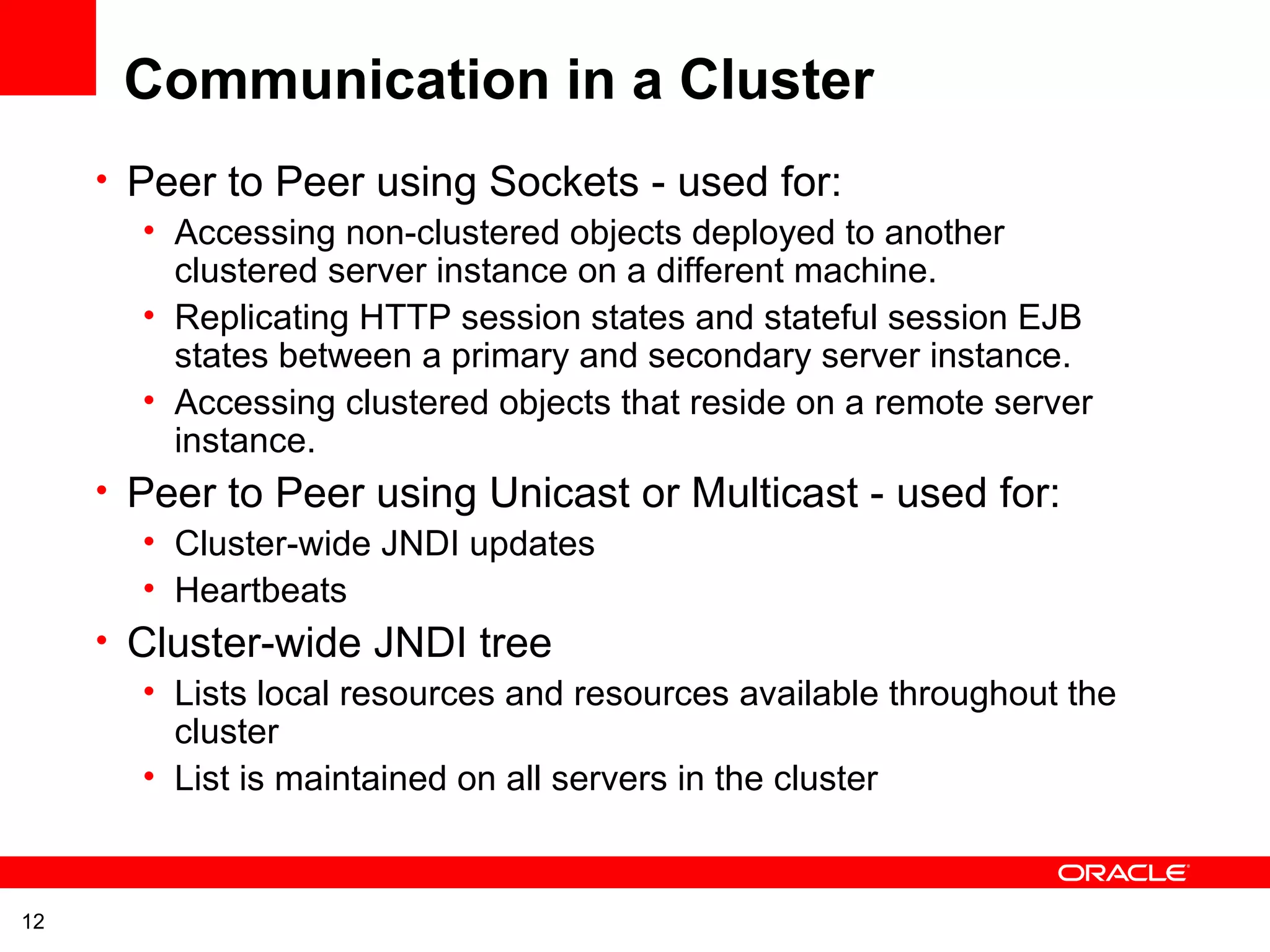 Communication in a Cluster

• Peer to Peer using Sockets - used for:
  • Accessing non-clustered objects deployed to another clustered server instance on a different machine.
  • Replicating HTTP session states and stateful session EJB states between a primary and secondary server instance.
  • Accessing clustered objects that reside on a remote server instance.
• Peer to Peer using Unicast or Multicast - used for:
  • Cluster-wide JNDI updates
  • Heartbeats
• Cluster-wide JNDI tree
  • Lists local resources and resources available throughout the cluster
  • List is maintained on all servers in the cluster

ORACLE

12